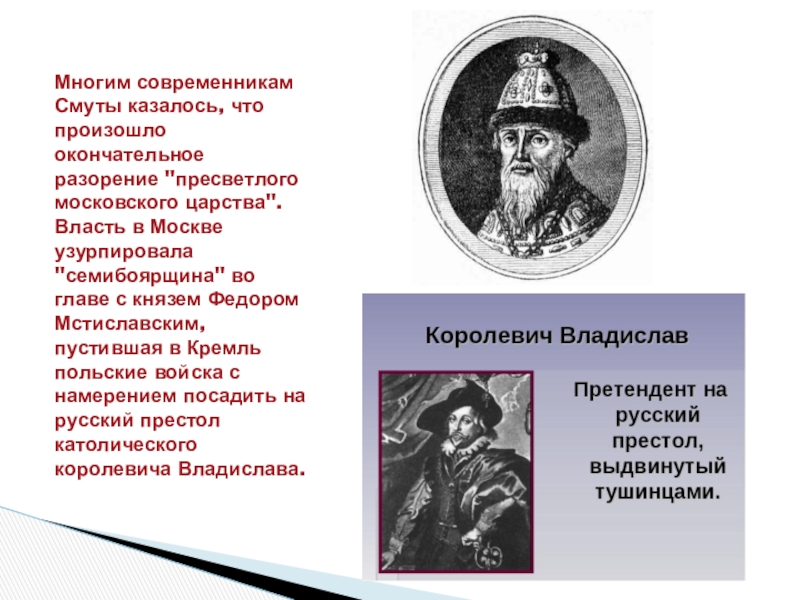 Многим современникам Смуты казалось, что произошло окончательное разорение "пресветлого московского царства". Власть в Москве узурпировала "семибоярщина" во главе с князем Федором Мстиславским, пустившая в Кремль польские войска с намерением посадить на русский престол католического королевича Владислава.

Королевич Владислав

Претендент на русский престол, выдвинутый тушинцами.